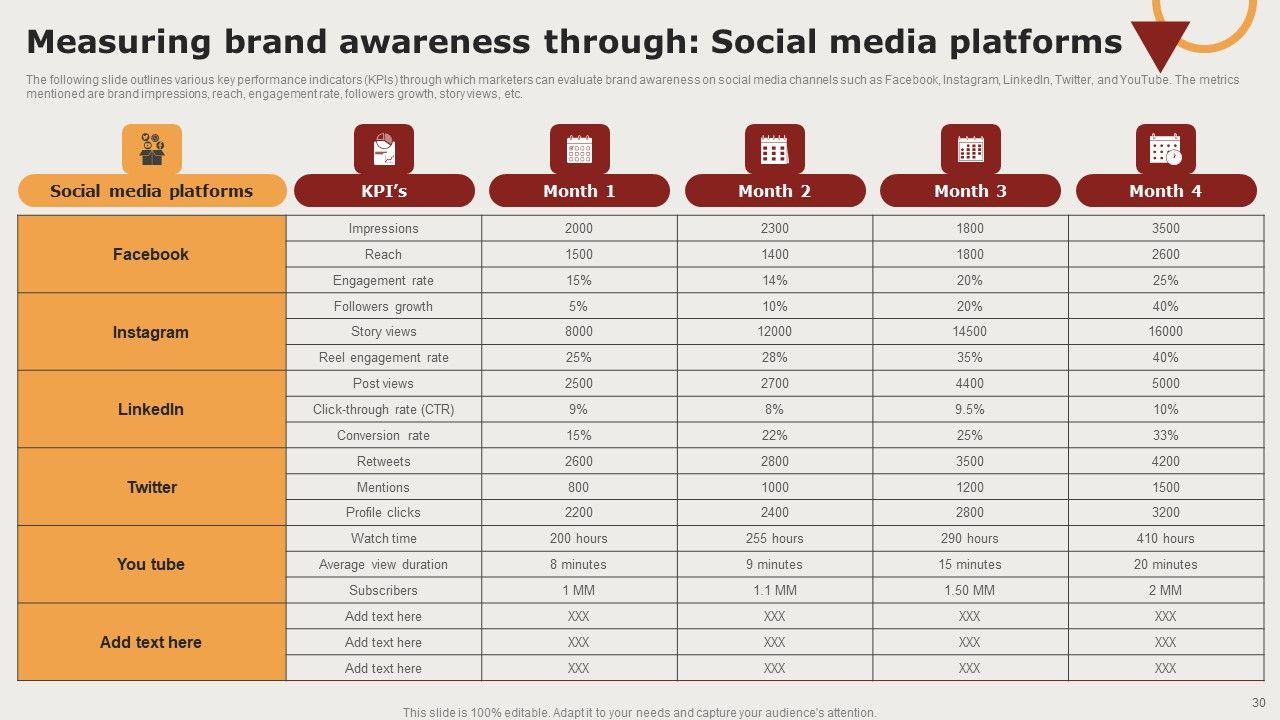 Measuring brand awareness through: Social media platforms

The following slide outlines various key performance indicators (KPIs) through which marketers can evaluate brand awareness on social media channels such as Facebook, Instagram, LinkedIn, Twitter, and YouTube. The metrics mentioned are brand impressions, reach, engagement rate, followers growth, story views, etc.

| Social media platforms | KPI's | Month 1 | Month 2 | Month 3 | Month 4 |
|---|---|---|---|---|---|
| Facebook | Impressions | 2000 | 2300 | 1800 | 3500 |
| | Reach | 1500 | 1400 | 1800 | 2600 |
| | Engagement rate | 15% | 14% | 20% | 25% |
| Instagram | Followers growth | 5% | 10% | 20% | 40% |
| | Story views | 8000 | 12000 | 14500 | 16000 |
| | Reel engagement rate | 25% | 28% | 35% | 40% |
| LinkedIn | Post views | 2500 | 2700 | 4400 | 5000 |
| | Click-through rate (CTR) | 9% | 8% | 9.5% | 10% |
| | Conversion rate | 15% | 22% | 25% | 33% |
| Twitter | Retweets | 2600 | 2800 | 3500 | 4200 |
| | Mentions | 800 | 1000 | 1200 | 1500 |
| | Profile clicks | 2200 | 2400 | 2800 | 3200 |
| You tube | Watch time | 200 hours | 255 hours | 290 hours | 410 hours |
| | Average view duration | 8 minutes | 9 minutes | 15 minutes | 20 minutes |
| | Subscribers | 1 MM | 1.1 MM | 1.50 MM | 2 MM |
| Add text here | Add text here | XXX | XXX | XXX | XXX |
| | Add text here | XXX | XXX | XXX | XXX |
| | Add text here | XXX | XXX | XXX | XXX |

30

This slide is 100% editable. Adapt it to your needs and capture your audience's attention.